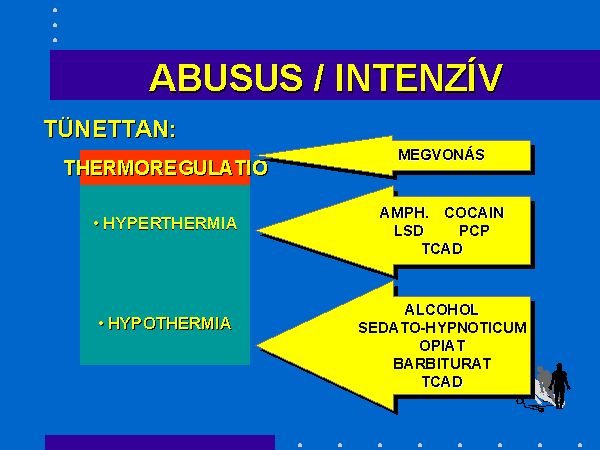 ABUSUS / INTENZÍV

TÜNETTAN:

THERMOREGULATIO

• HYPERTHERMIA

• HYPOTHERMIA

MEGVONÁS

AMPH. COCAIN
LSD PCP
TCAD

ALCOHOL
SEDATO-HYPNOTICUM
OPIAT
BARBITURAT
TCAD